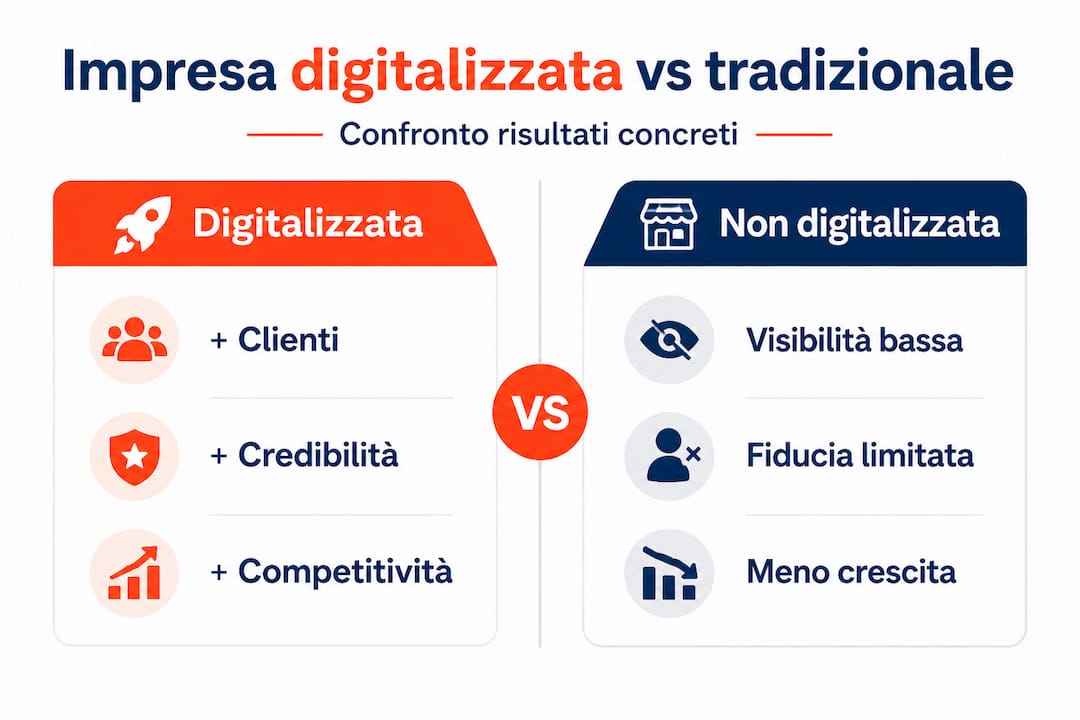 Impresa digitalizzata vs tradizionale

Confronto risultati concreti

Digitalizzata

+ Clienti

+ Credibilità

+ Competitività

VS

Non digitalizzata

Visibilità bassa

Fiducia limitata

Meno crescita